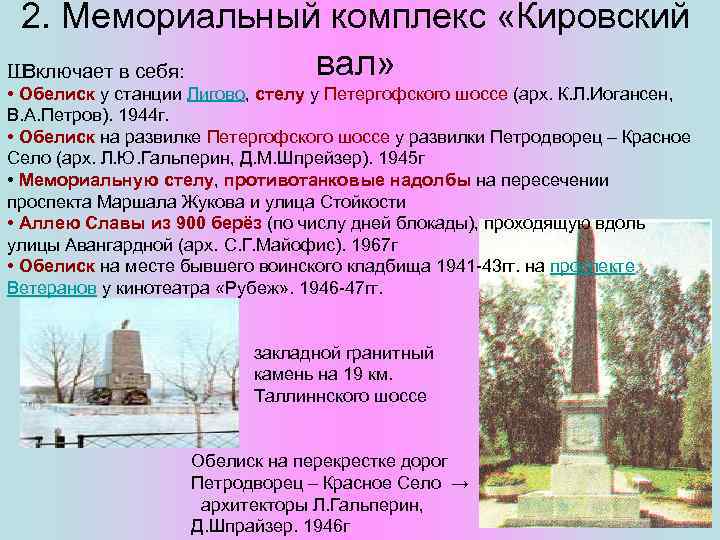 2. Мемориальный комплекс «Кировский вал»

ШВключает в себя:
• Обелиск у станции Лигово, стелу у Петергофского шоссе (арх. К.Л.Иогансен, В.А.Петров). 1944г.
• Обелиск на развилке Петергофского шоссе у развилки Петродворец – Красное Село (арх. Л.Ю.Гальперин, Д.М.Шпрейзер). 1945г
• Мемориальную стелу, противотанковые надолбы на пересечении проспекта Маршала Жукова и улица Стойкости
• Аллею Славы из 900 берёз (по числу дней блокады), проходящую вдоль улицы Авангардной (арх. С.Г.Майофис). 1967г
• Обелиск на месте бывшего воинского кладбища 1941-43гг. на проспекте Ветеранов у кинотеатра «Рубеж». 1946-47гг.

закладной гранитный камень на 19 км. Таллиннского шоссе

Обелиск на перекрестке дорог Петродворец – Красное Село → архитекторы Л.Гальперин, Д.Шпрайзер. 1946г